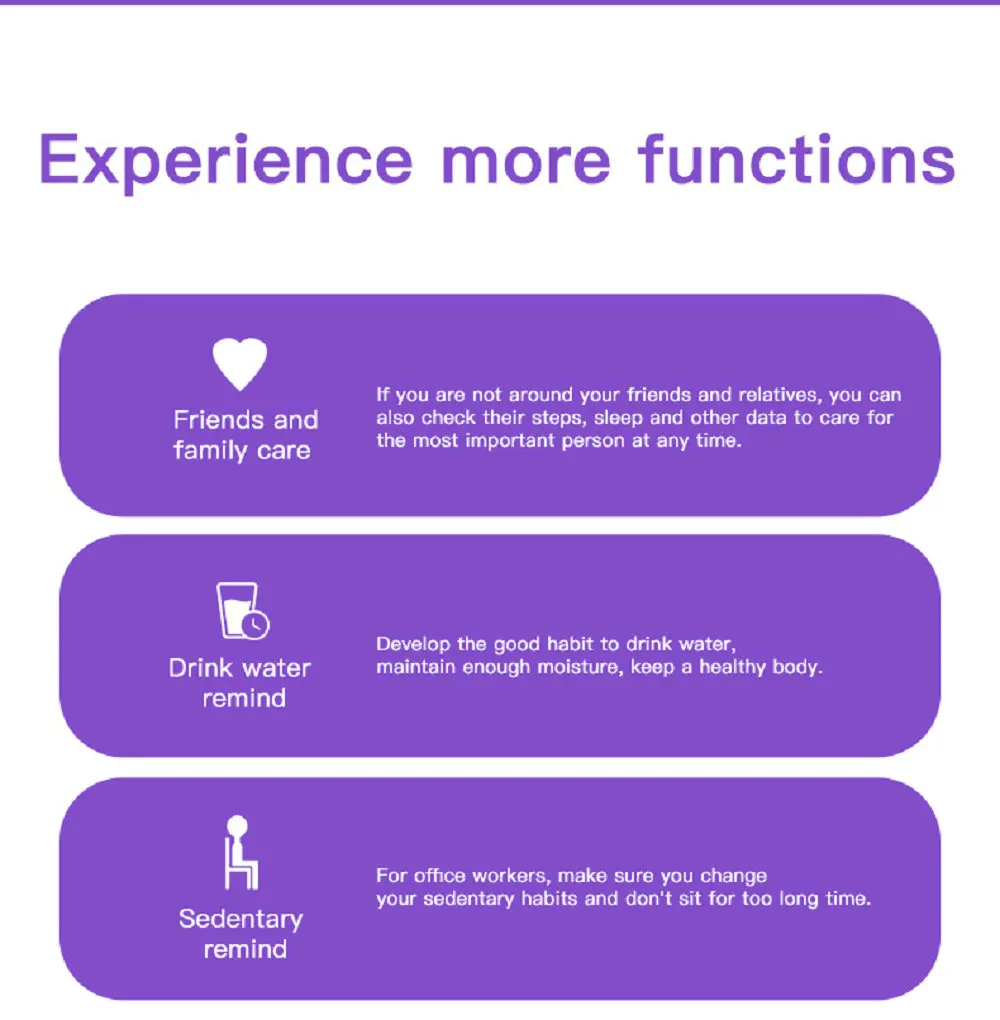 Experience more functions

Friends and family care

If you are not around your friends and relatives, you can also check their steps, sleep and other data to care for the most important person at any time.

Drink water remind

Develop the good habit to drink water, maintain enough moisture, keep a healthy body.

Sedentary remind

For office workers, make sure you change your sedentary habits and don't sit for too long time.